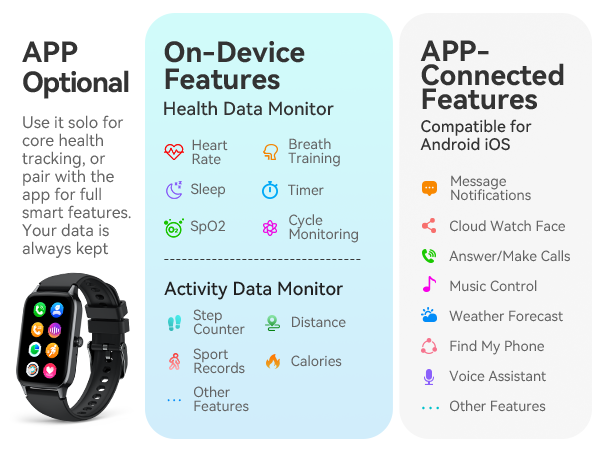 APP Optional

Use it solo for core health tracking, or pair with the app for full smart features. Your data is always kept

On-Device Features

Health Data Monitor

Heart Rate

Breath Training

Sleep

Timer

SpO2

Cycle Monitoring

Activity Data Monitor

Step Counter

Distance

Sport Records

Calories

Other Features

APP-Connected Features

Compatible for Android iOS

Message Notifications

Cloud Watch Face

Answer/Make Calls

Music Control

Weather Forecast

Find My Phone

Voice Assistant

Other Features